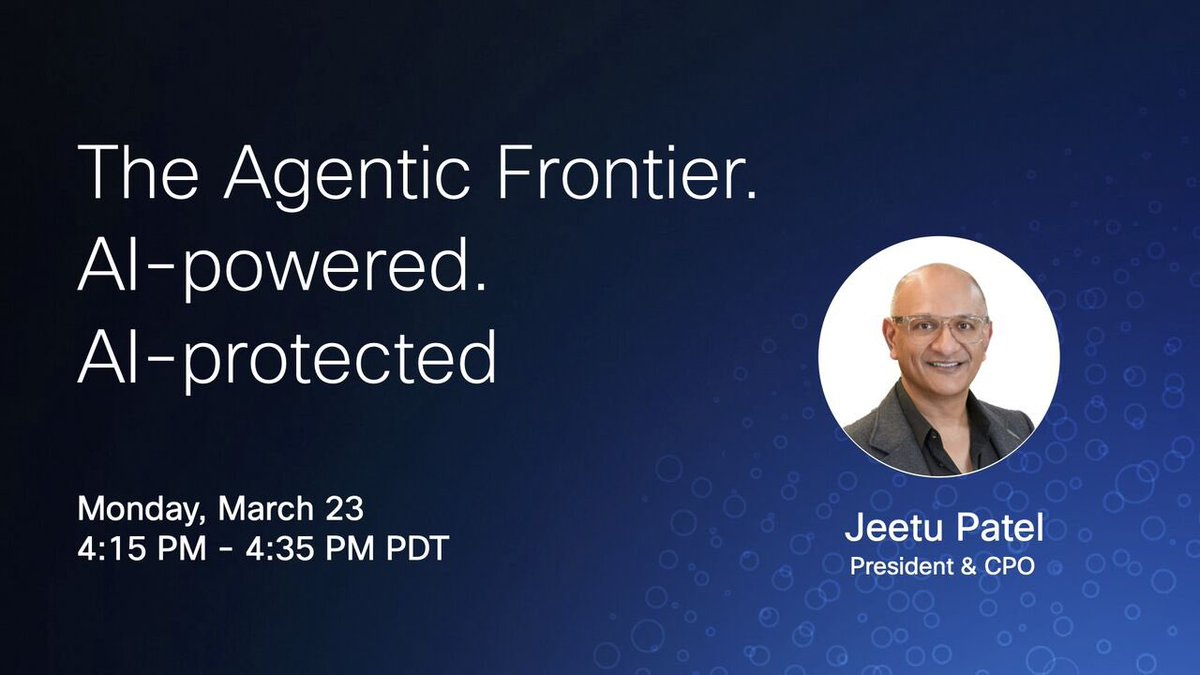 The Agentic Frontier.
AI-powered.
AI-protected

Monday, March 23
4:15 PM - 4:35 PM PDT

Jeetu Patel
President & CPO